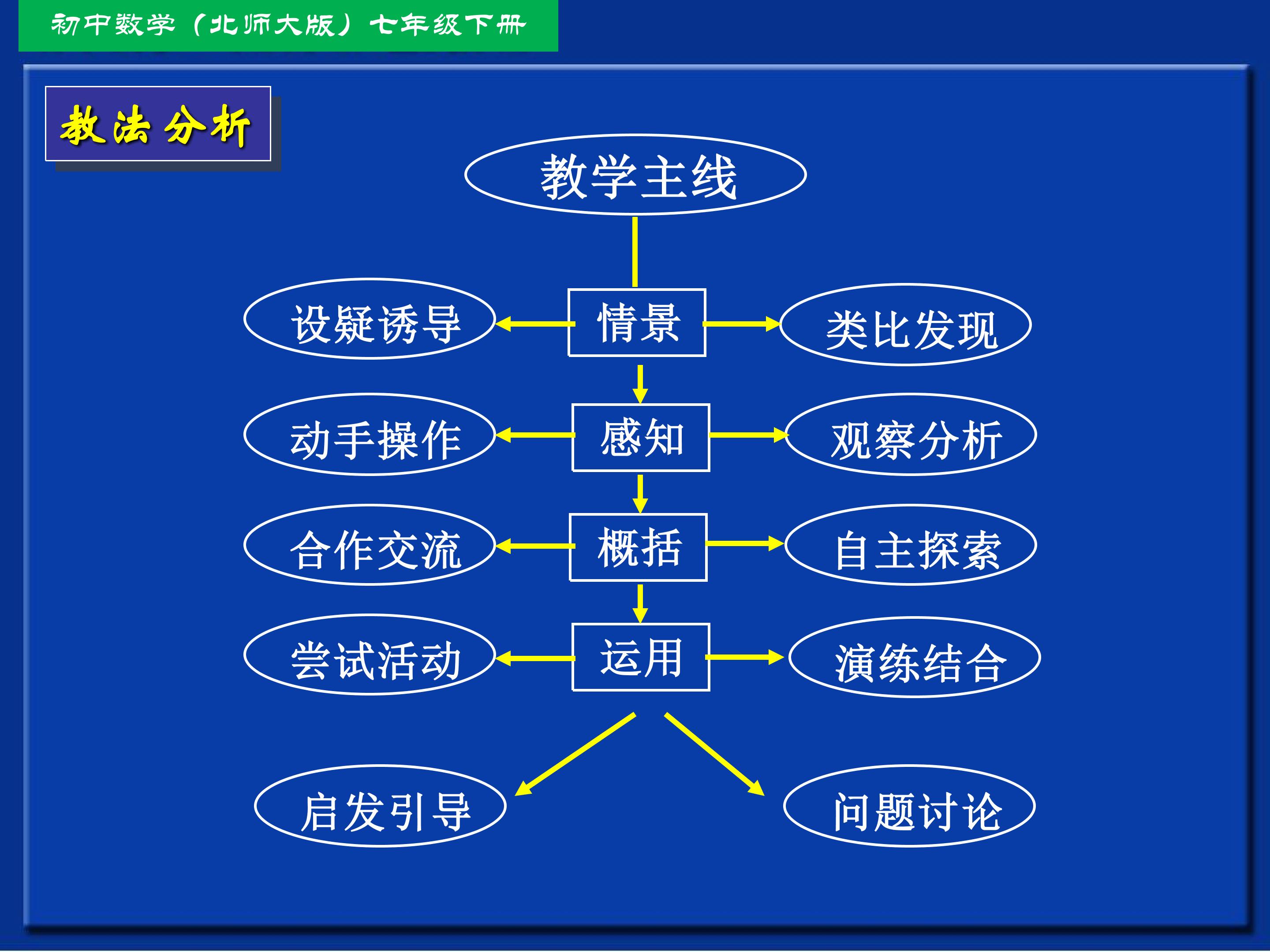 初中数学（北师大版）七年级下册

教法分析

教学主线

设疑诱导

情景

类比发现

动手操作

感知

观察分析

合作交流

概括

自主探索

尝试活动

运用

演练结合

启发引导

问题讨论